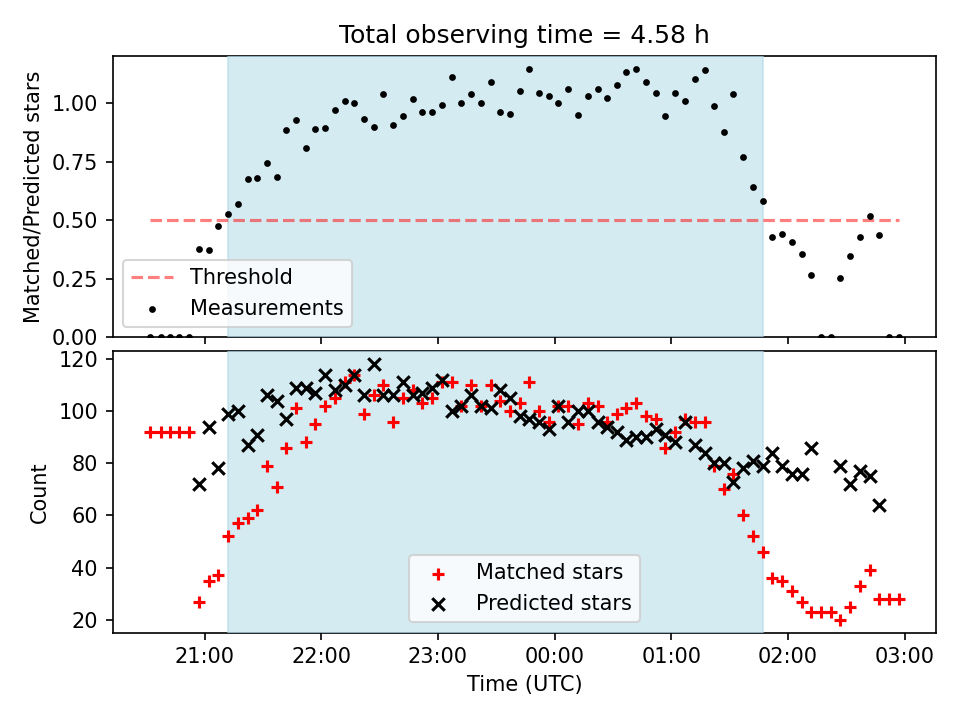 Total observing time = 4.58 h

Matched/Predicted stars

1.00
0.75
0.50
0.25
0.00

Threshold
Measurements

Count

120
100
80
60
40
20

Matched stars
Predicted stars

21:00 22:00 23:00 00:00 01:00 02:00 03:00

Time (UTC)